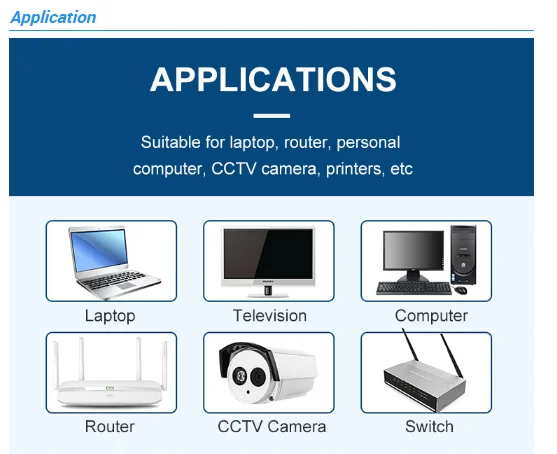 Application

APPLICATIONS

Suitable for laptop, router, personal computer, CCTV camera, printers, etc

Laptop

Television

Computer

Router

CCTV Camera

Switch